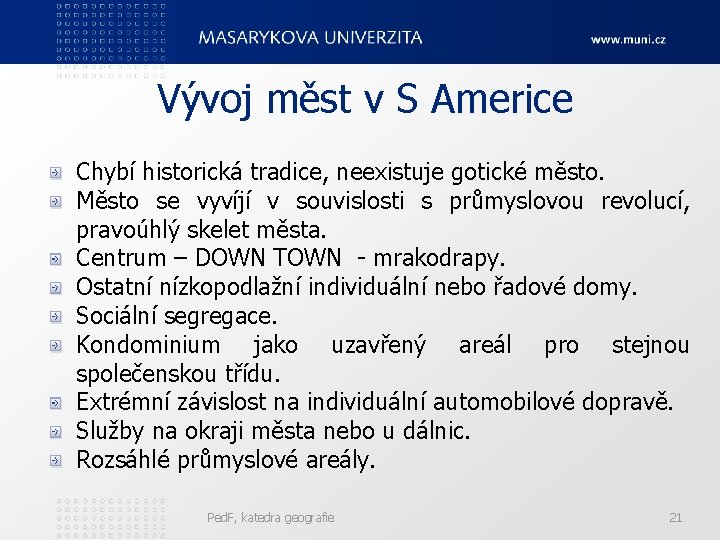 MASARYKOVA UNIVERZITA
www.muni.cz

Vývoj měst v S Americe

Chybí historická tradice, neexistuje gotické město.
Město se vyvíjí v souvislosti s průmyslovou revolucí, pravoúhlý skelet města.
Centrum – DOWN TOWN - mrakodrapy.
Ostatní nízkopodlažní individuální nebo řadové domy.
Sociální segregace.
Kondominium jako uzavřený areál pro stejnou společenskou třídu.
Extrémní závislost na individuální automobilové dopravě.
Služby na okraji města nebo u dálnic.
Rozsáhlé průmyslové areály.

PedF, katedra geografie
21